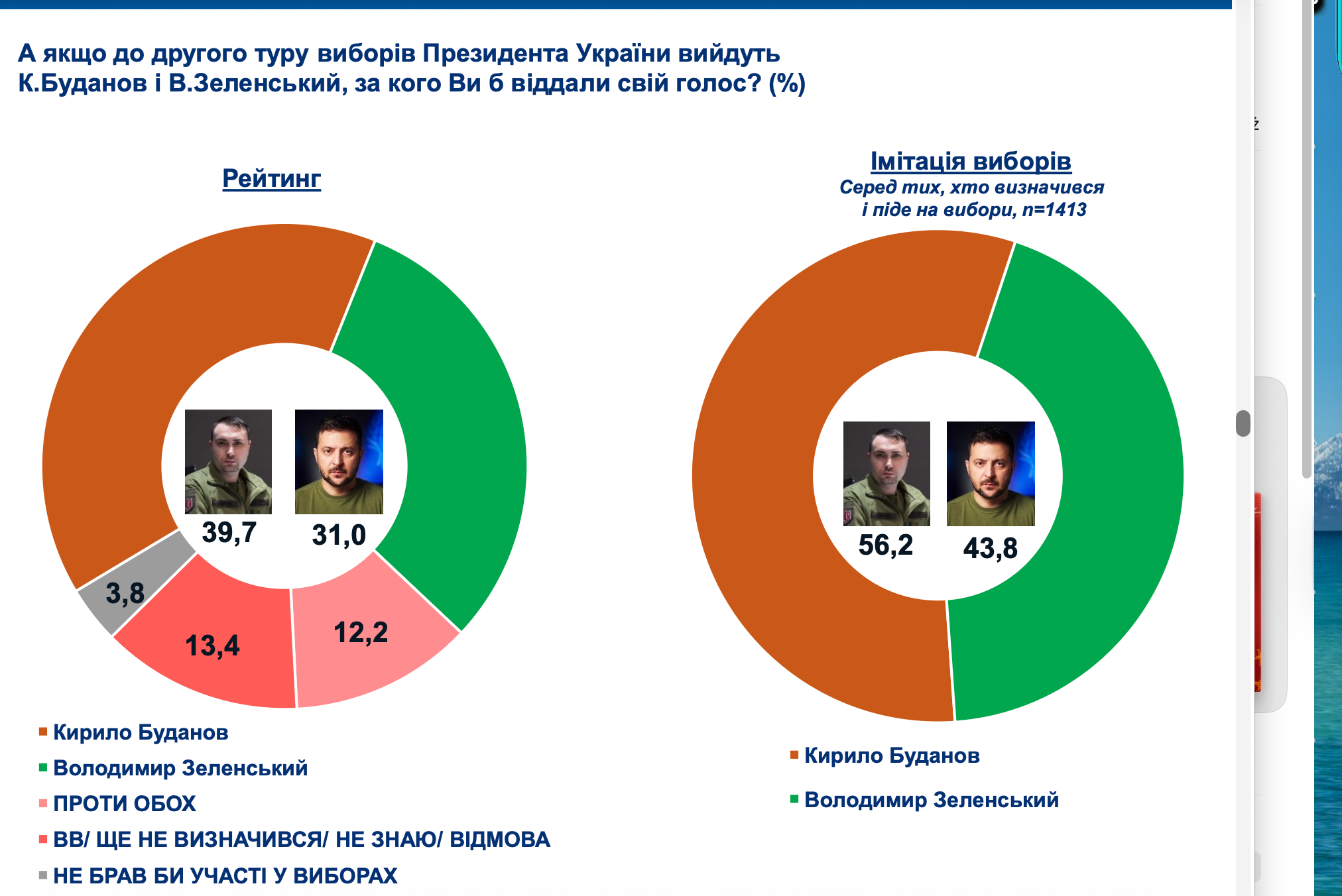 А якщо до другого туру виборів Президента України вийдуть К.Буданов і В.Зеленський, за кого Ви б віддали свій голос? (%)

Рейтинг

39,7
31,0
3,8
13,4
12,2

Кирило Буданов
Володимир Зеленський
ПРОТИ ОБОХ
ВВ/ ЩЕ НЕ ВИЗНАЧИВСЯ/ НЕ ЗНАЮ/ ВІДМОВА
НЕ БРАВ БИ УЧАСТІ У ВИБОРАХ

Імітація виборів
Серед тих, хто визначився і піде на вибори, n=1413

56,2
43,8

Кирило Буданов
Володимир Зеленський